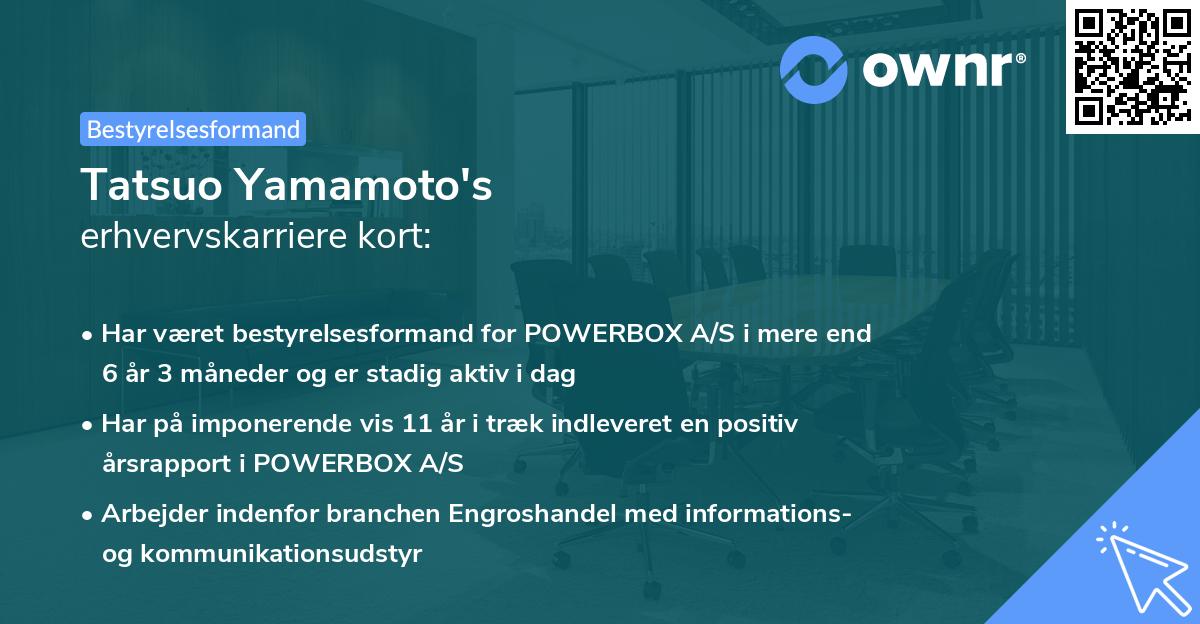 ownr®

Bestyrelsesformand

Tatsuo Yamamoto's
erhvervskarriere kort:

• Har været bestyrelsesformand for POWERBOX A/S i mere end 6 år 3 måneder og er stadig aktiv i dag

• Har på imponerende vis 11 år i træk indleveret en positiv årsrapport i POWERBOX A/S

• Arbejder indenfor branchen Engroshandel med informations- og kommunikationsudstyr